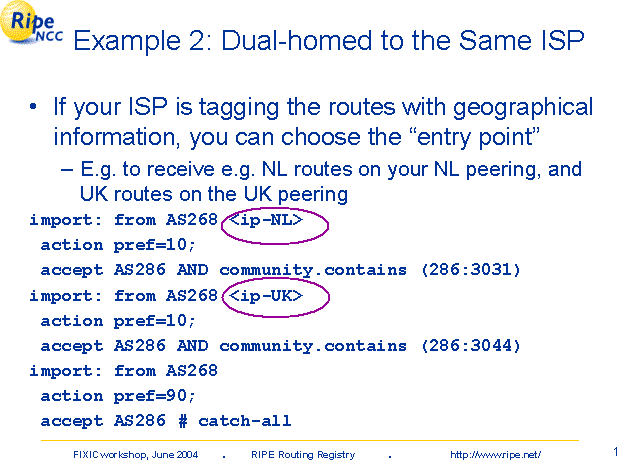 Ripe NCC

Example 2: Dual-homed to the Same ISP

• If your ISP is tagging the routes with geographical information, you can choose the “entry point”

– E.g. to receive e.g. NL routes on your NL peering, and UK routes on the UK peering

import: from AS268 <ip-NL>
action pref=10;
accept AS286 AND community.contains (286:3031)
import: from AS268 <ip-UK>
action pref=10;
accept AS286 AND community.contains (286:3044)
import: from AS268
action pref=90;
accept AS286 # catch-all

FIXIC workshop, June 2004 . RIPE Routing Registry . http://www.ripe.net/

1